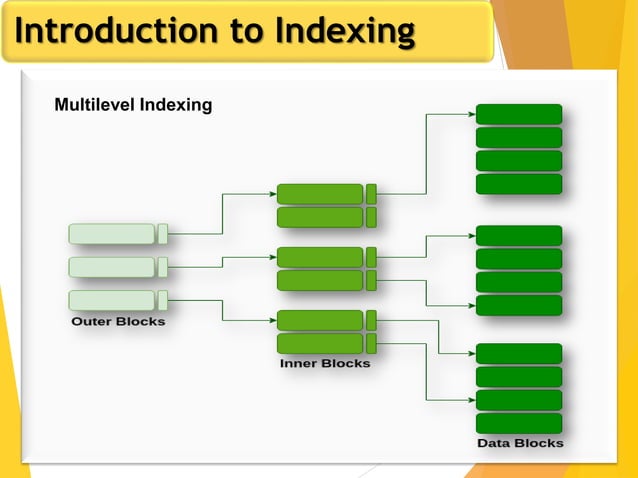 Introduction to Indexing

Multilevel Indexing

Outer Blocks

Inner Blocks

Data Blocks